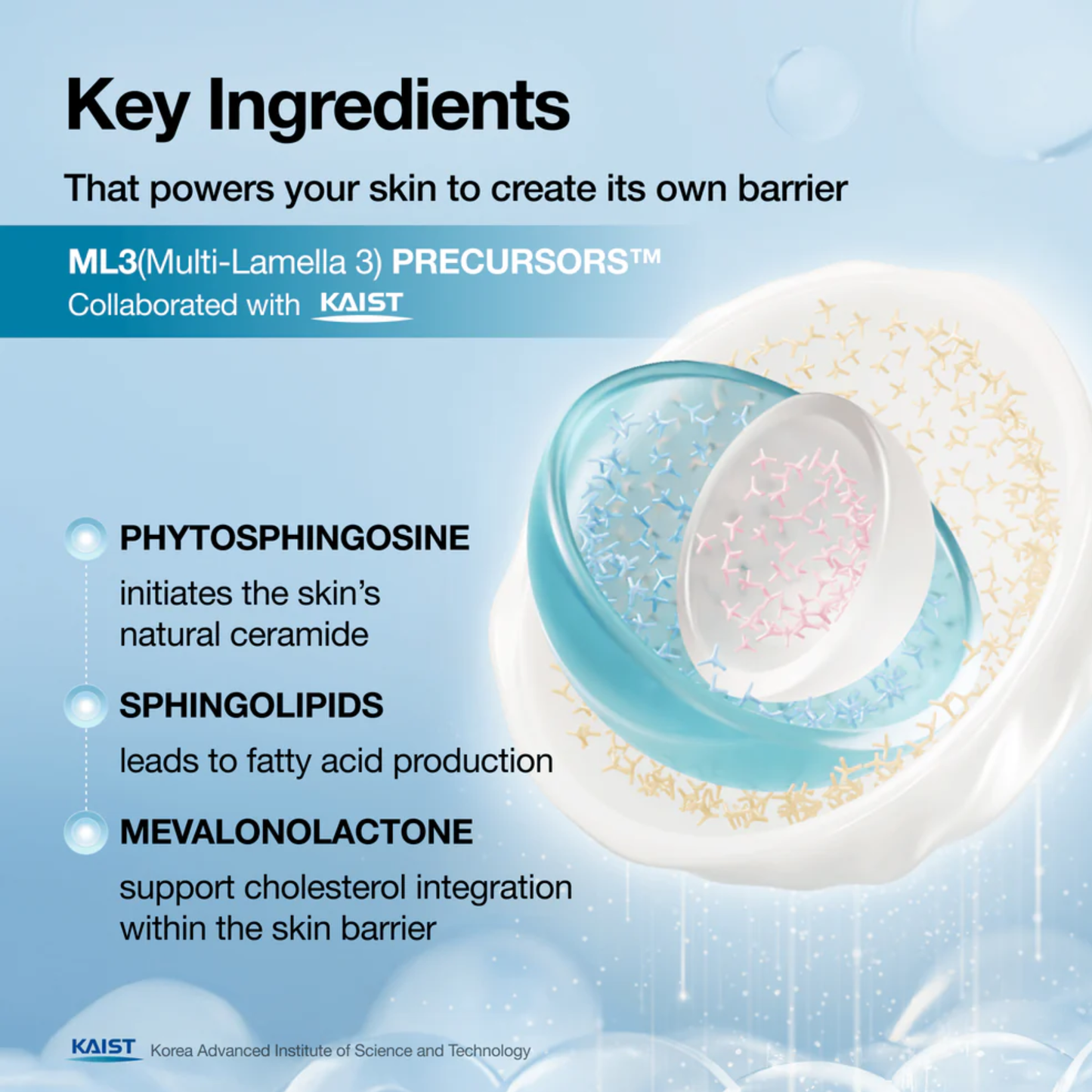 Key Ingredients

That powers your skin to create its own barrier

ML3(Multi-Lamella 3) PRECURSORS™
Collaborated with KAIST

PHYTOSPHINGOSINE

initiates the skin's natural ceramide

SPHINGOLIPIDS

leads to fatty acid production

MEVALONOLACTONE

support cholesterol integration within the skin barrier

KAIST Korea Advanced Institute of Science and Technology